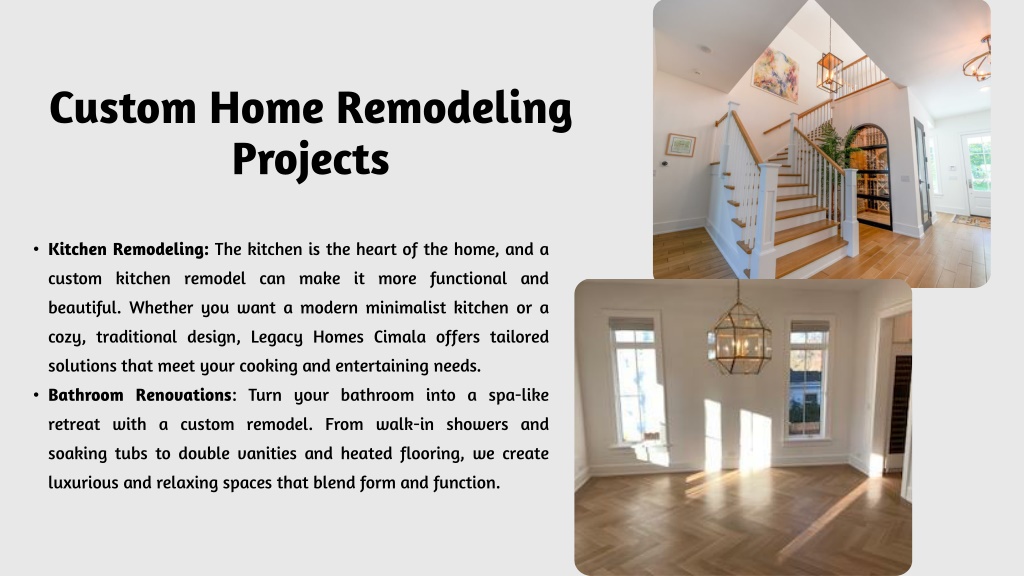 Custom Home Remodeling Projects

• Kitchen Remodeling: The kitchen is the heart of the home, and a custom kitchen remodel can make it more functional and beautiful. Whether you want a modern minimalist kitchen or a cozy, traditional design, Legacy Homes Cimala offers tailored solutions that meet your cooking and entertaining needs.
• Bathroom Renovations: Turn your bathroom into a spa-like retreat with a custom remodel. From walk-in showers and soaking tubs to double vanities and heated flooring, we create luxurious and relaxing spaces that blend form and function.